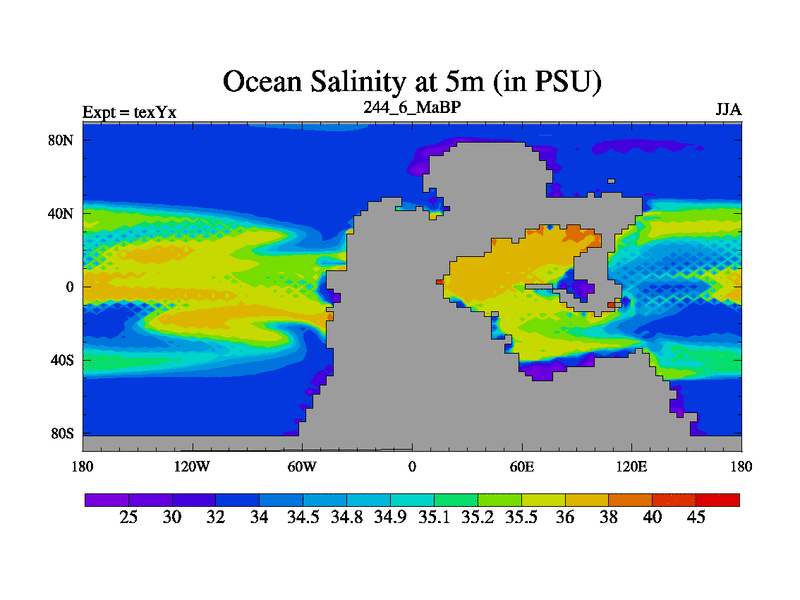 Ocean Salinity at 5m (in PSU)

Expt = texYx

244_6_MaBP

JJA

80N
40N
0
40S
80S

180
120W
60W
0
60E
120E
180

25
30
32
34
34.5
34.8
34.9
35.1
35.2
35.5
36
38
40
45